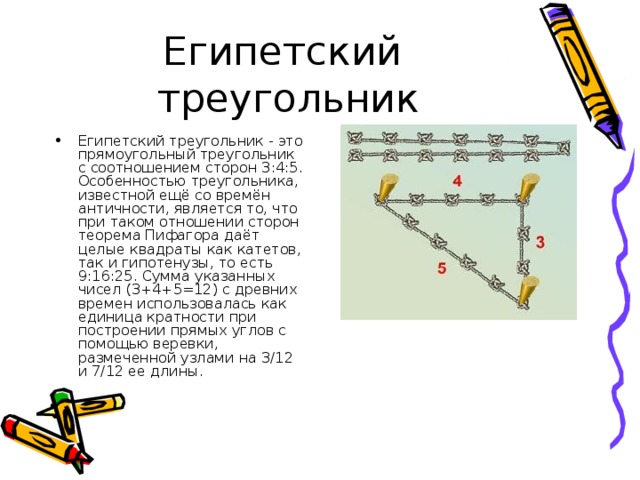 Египетский треугольник

• Египетский треугольник - это прямоугольный треугольник с соотношением сторон 3:4:5. Особенностью треугольника, известной ещё со времён античности, является то, что при таком отношении сторон теорема Пифагора даёт целые квадраты как катетов, так и гипотенузы, то есть 9:16:25. Сумма указанных чисел (3+4+5=12) с древних времен использовалась как единица кратности при построении прямых углов с помощью веревки, размеченной узлами на 3/12 и 7/12 ее длины.

4
3
5